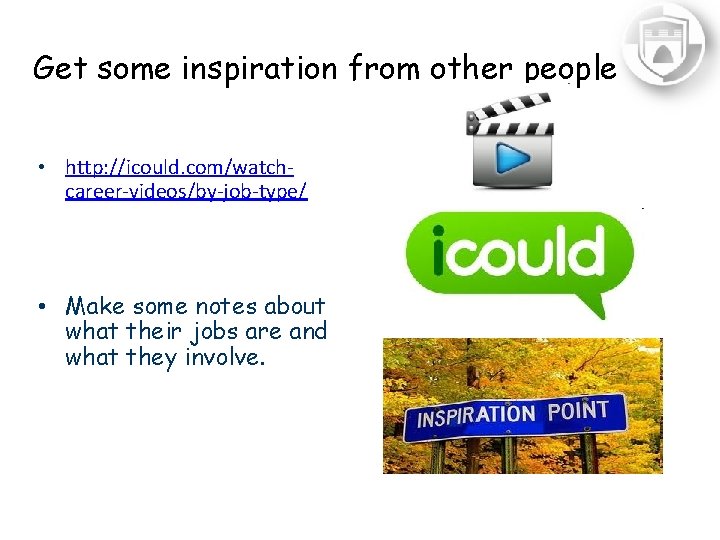 Get some inspiration from other people

• http://icould.com/watch-career-videos/by-job-type/

• Make some notes about what their jobs are and what they involve.

icould

INSPIRATION POINT